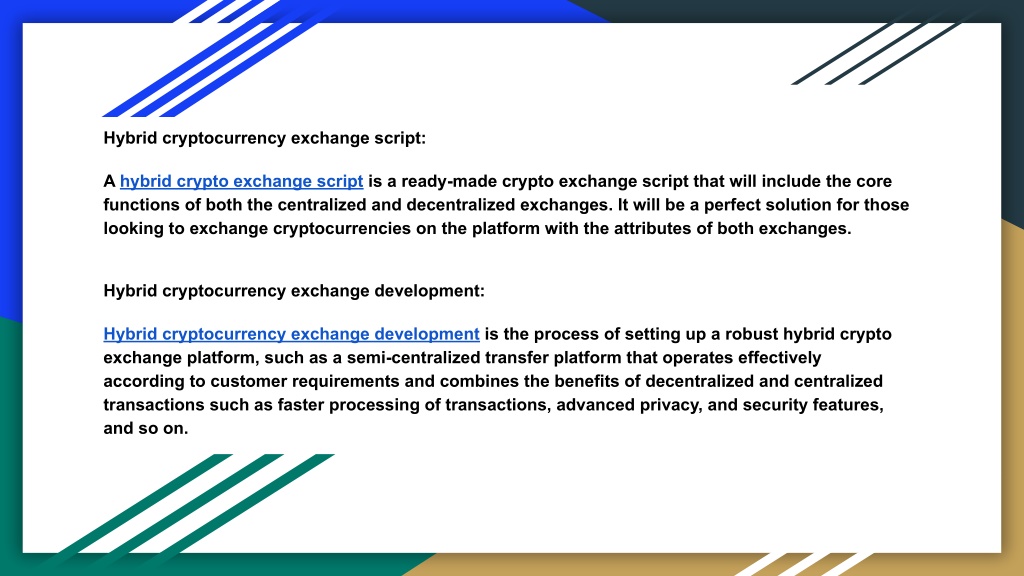 Hybrid cryptocurrency exchange script:

A hybrid crypto exchange script is a ready-made crypto exchange script that will include the core functions of both the centralized and decentralized exchanges. It will be a perfect solution for those looking to exchange cryptocurrencies on the platform with the attributes of both exchanges.

Hybrid cryptocurrency exchange development:

Hybrid cryptocurrency exchange development is the process of setting up a robust hybrid crypto exchange platform, such as a semi-centralized transfer platform that operates effectively according to customer requirements and combines the benefits of decentralized and centralized transactions such as faster processing of transactions, advanced privacy, and security features, and so on.